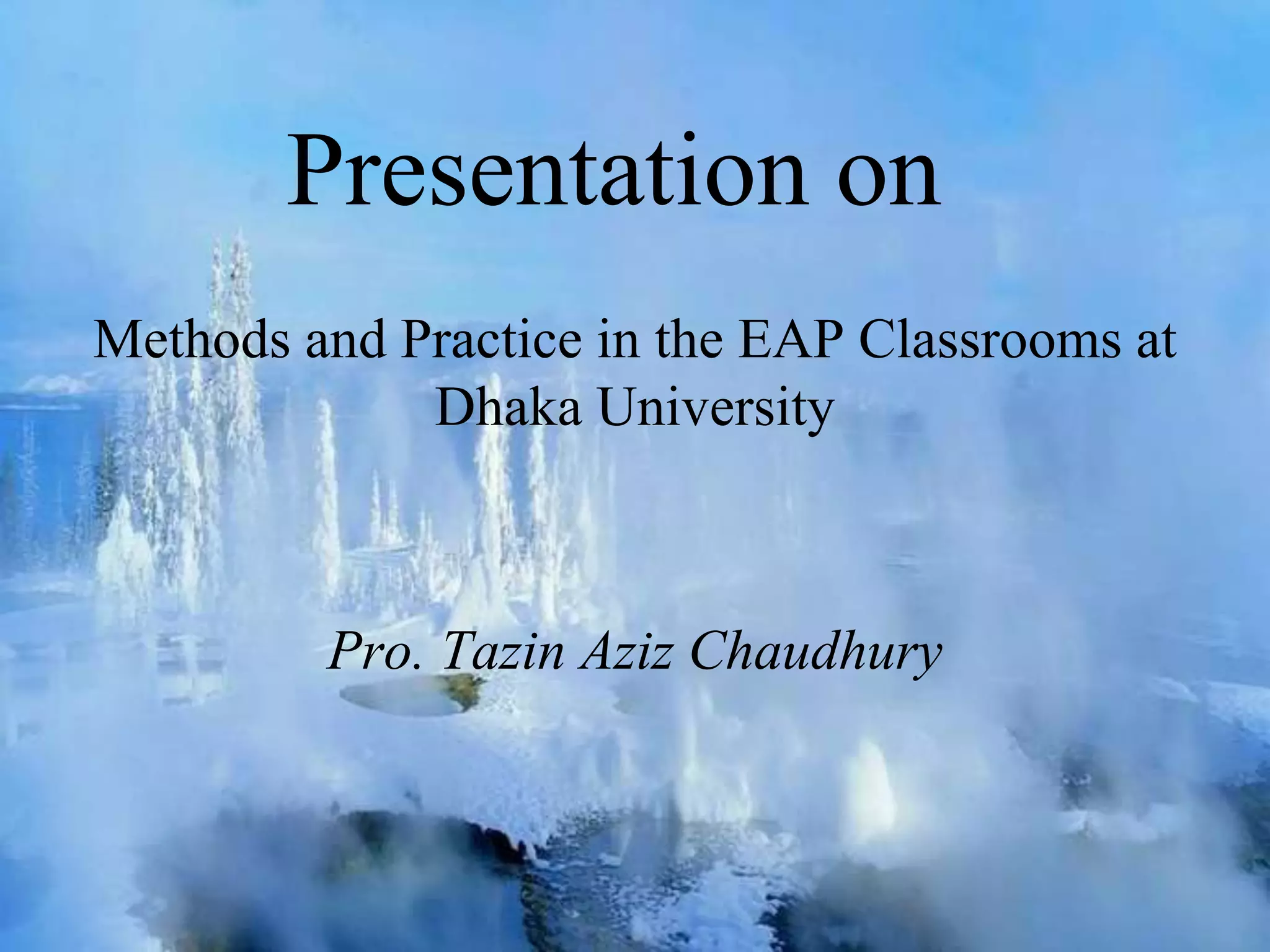 Presentation on

Methods and Practice in the EAP Classrooms at Dhaka University

Pro. Tazin Aziz Chaudhury